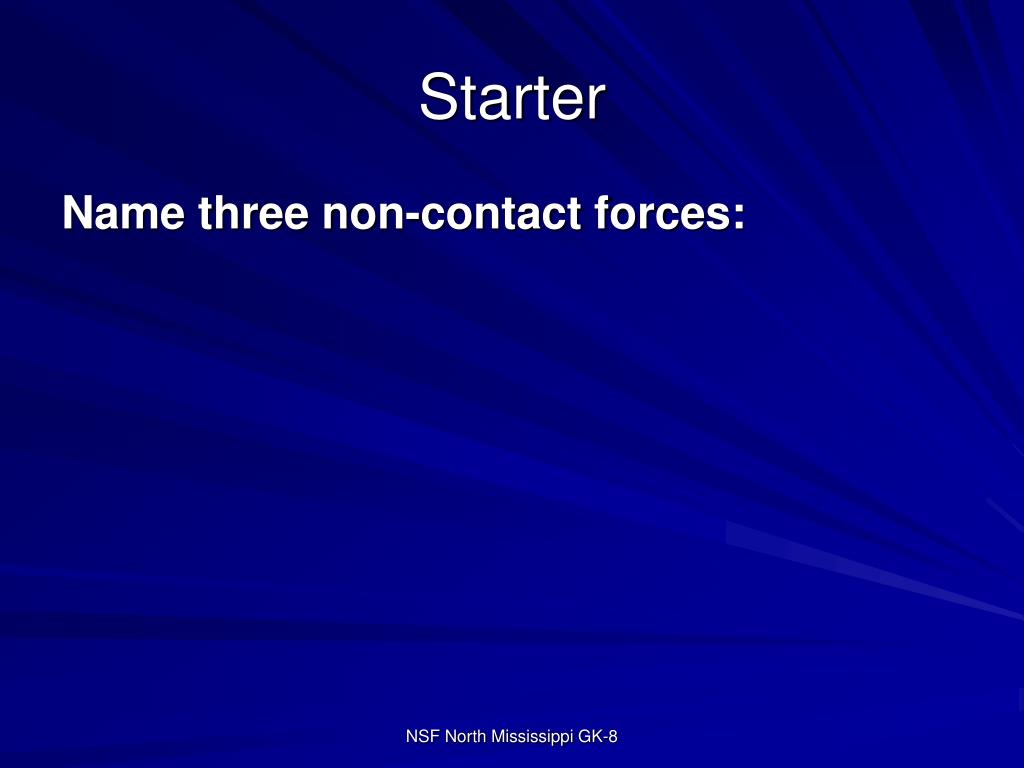 Starter

Name three non-contact forces:

NSF North Mississippi GK-8